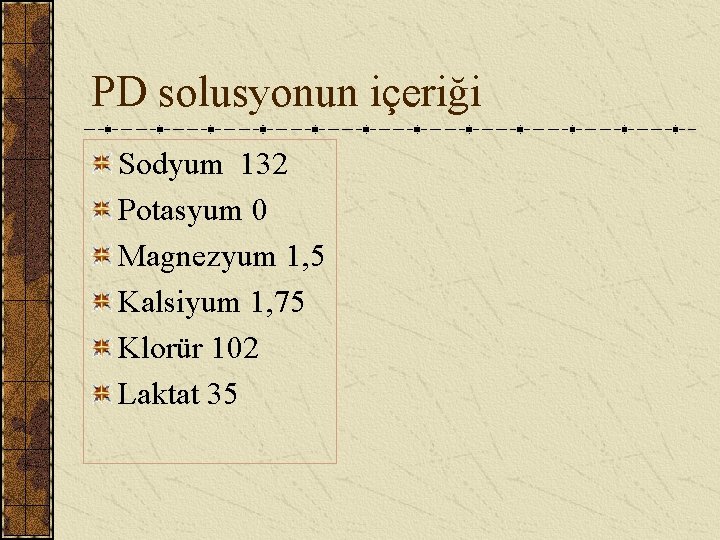 PD solusyonun içeriği

Sodyum 132

Potasyum 0

Magnezyum 1,5

Kalsiyum 1,75

Klorür 102

Laktat 35